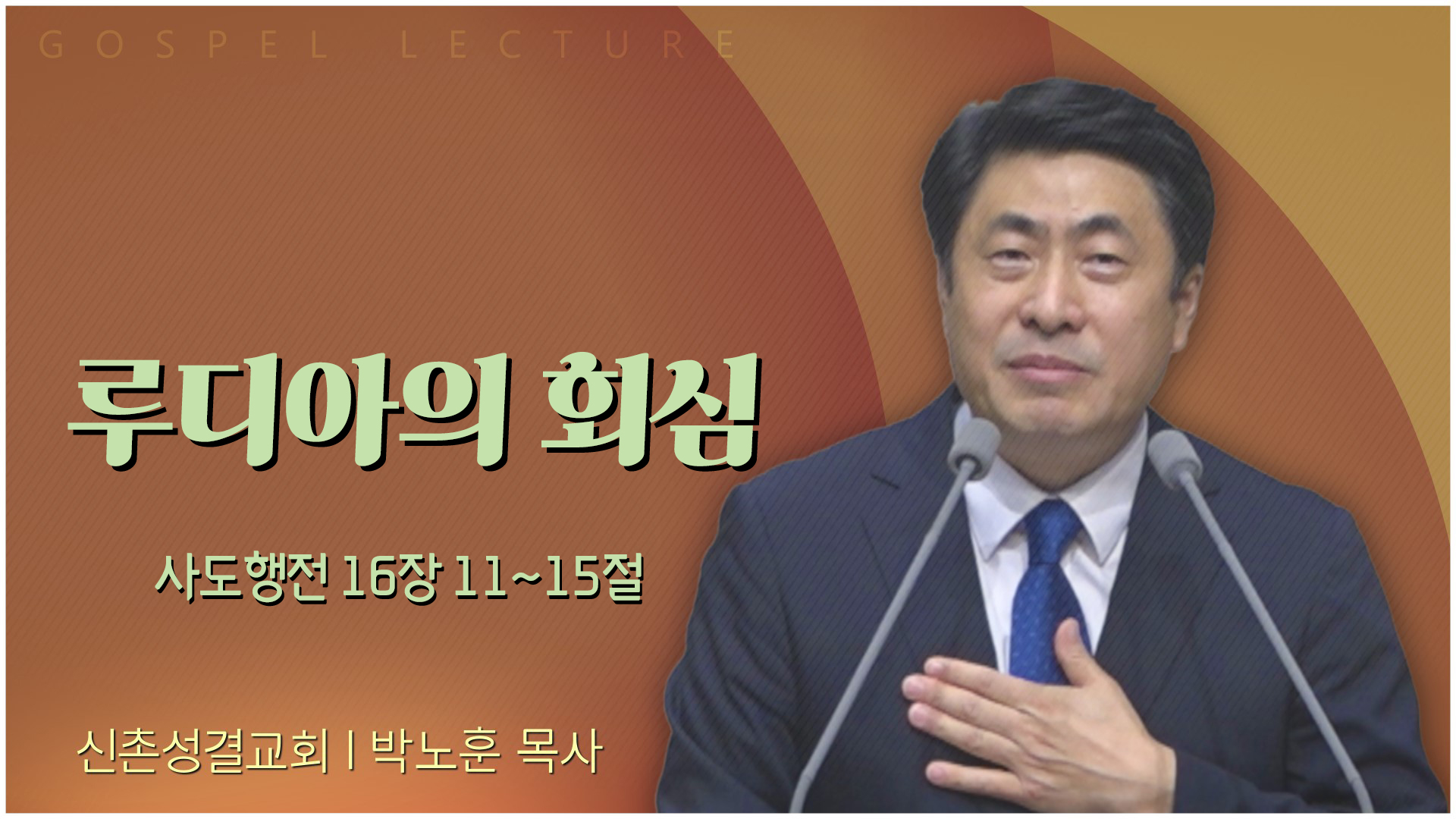 GOSPEL LECTURE

루디아의 회심

사도행전 16장 11~15절

신촌성결교회 | 박노훈 목사